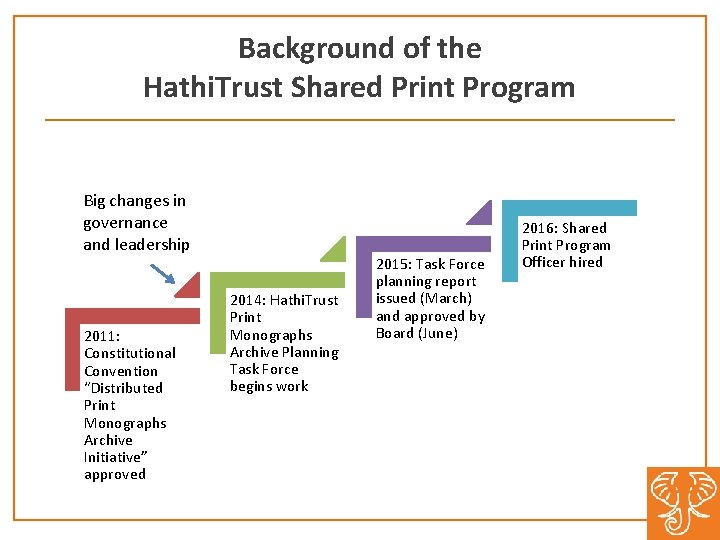 Background of the
HathiTrust Shared Print Program

Big changes in governance and leadership

2011: Constitutional Convention "Distributed Print Monographs Archive Initiative" approved

2014: HathiTrust Print Monographs Archive Planning Task Force begins work

2015: Task Force planning report issued (March) and approved by Board (June)

2016: Shared Print Program Officer hired